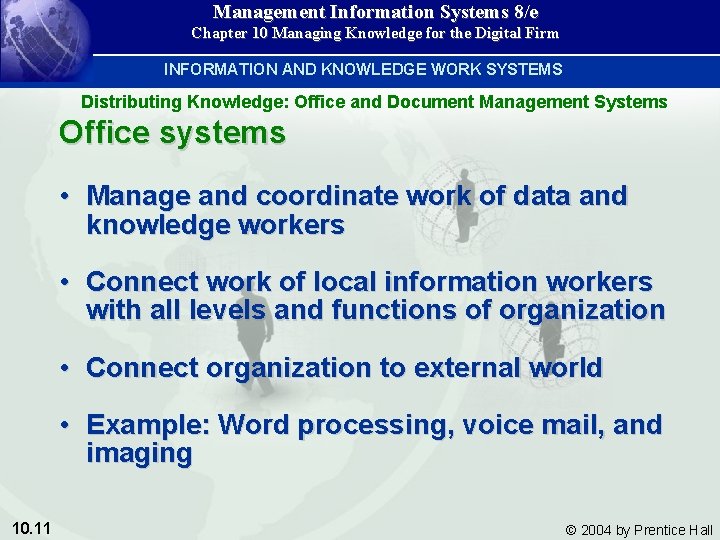 Management Information Systems 8/e
Chapter 10 Managing Knowledge for the Digital Firm

INFORMATION AND KNOWLEDGE WORK SYSTEMS

Distributing Knowledge: Office and Document Management Systems

Office systems

• Manage and coordinate work of data and knowledge workers

• Connect work of local information workers with all levels and functions of organization

• Connect organization to external world

• Example: Word processing, voice mail, and imaging

10.11

© 2004 by Prentice Hall